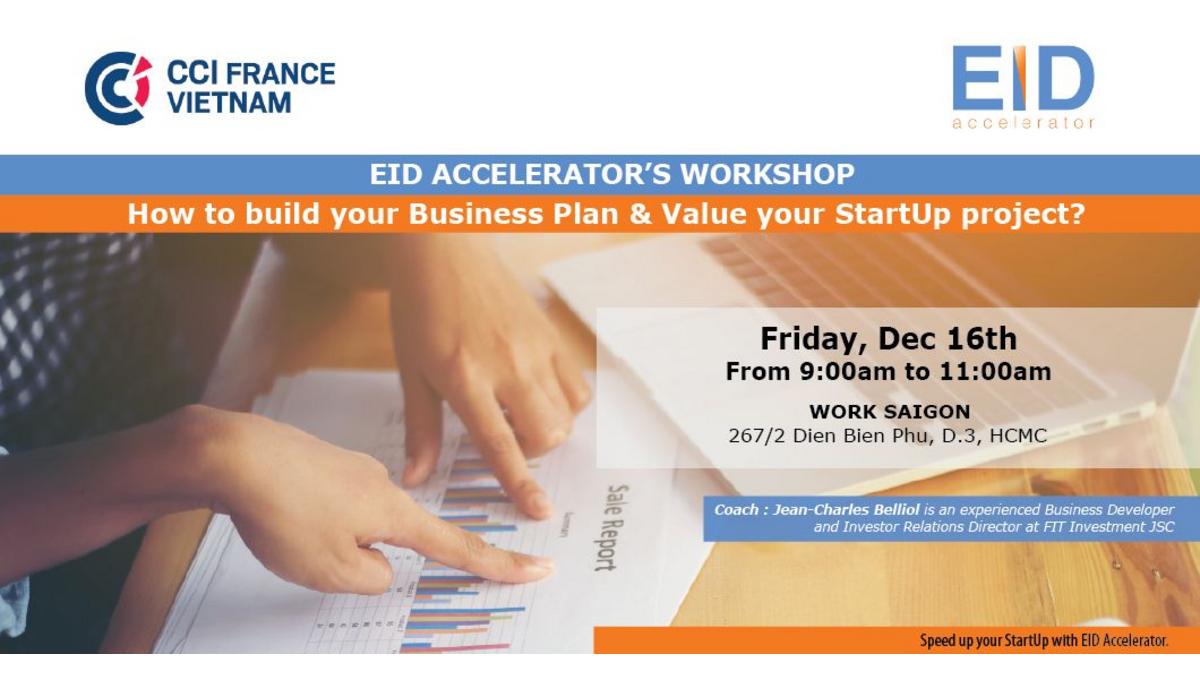 CCI FRANCE VIETNAM

EID accelerator

EID ACCELERATOR'S WORKSHOP

How to build your Business Plan & Value your StartUp project?

Friday, Dec 16th
From 9:00am to 11:00am

WORK SAIGON
267/2 Dien Bien Phu, D.3, HCMC

Sale Report

Coach : Jean-Charles Belliol is an experienced Business Developer and Investor Relations Director at FIT Investment JSC

Speed up your StartUp with EID Accelerator.